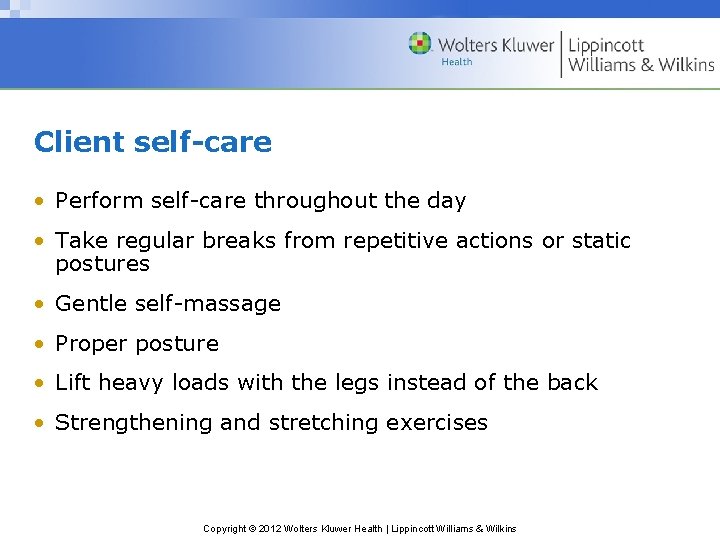 Wolters Kluwer
Health

Lippincott
Williams & Wilkins

Client self-care

• Perform self-care throughout the day
• Take regular breaks from repetitive actions or static postures
• Gentle self-massage
• Proper posture
• Lift heavy loads with the legs instead of the back
• Strengthening and stretching exercises

Copyright © 2012 Wolters Kluwer Health | Lippincott Williams & Wilkins